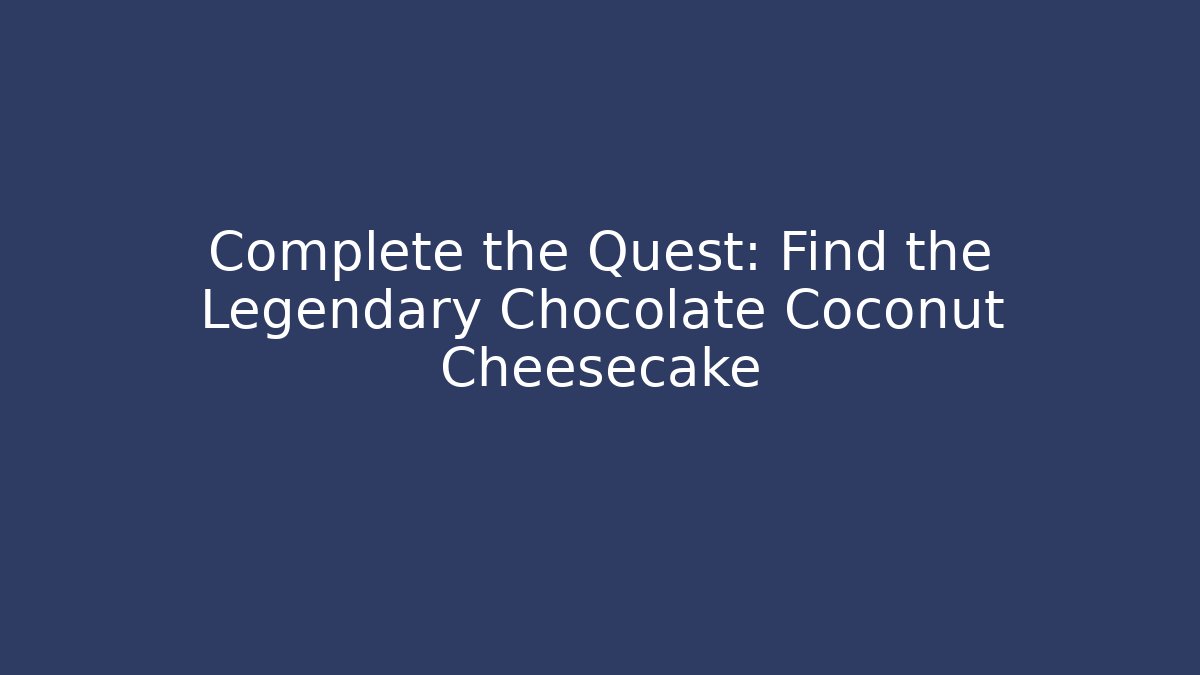 Complete the Quest: Find the Legendary Chocolate Coconut Cheesecake